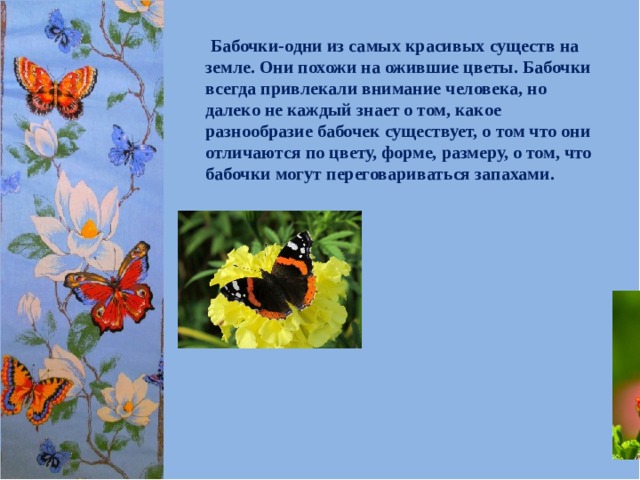 Бабочки-одни из самых красивых существ на земле. Они похожи на ожившие цветы. Бабочки всегда привлекали внимание человека, но далеко не каждый знает о том, какое разнообразие бабочек существует, о том что они отличаются по цвету, форме, размеру, о том, что бабочки могут переговариваться запахами.